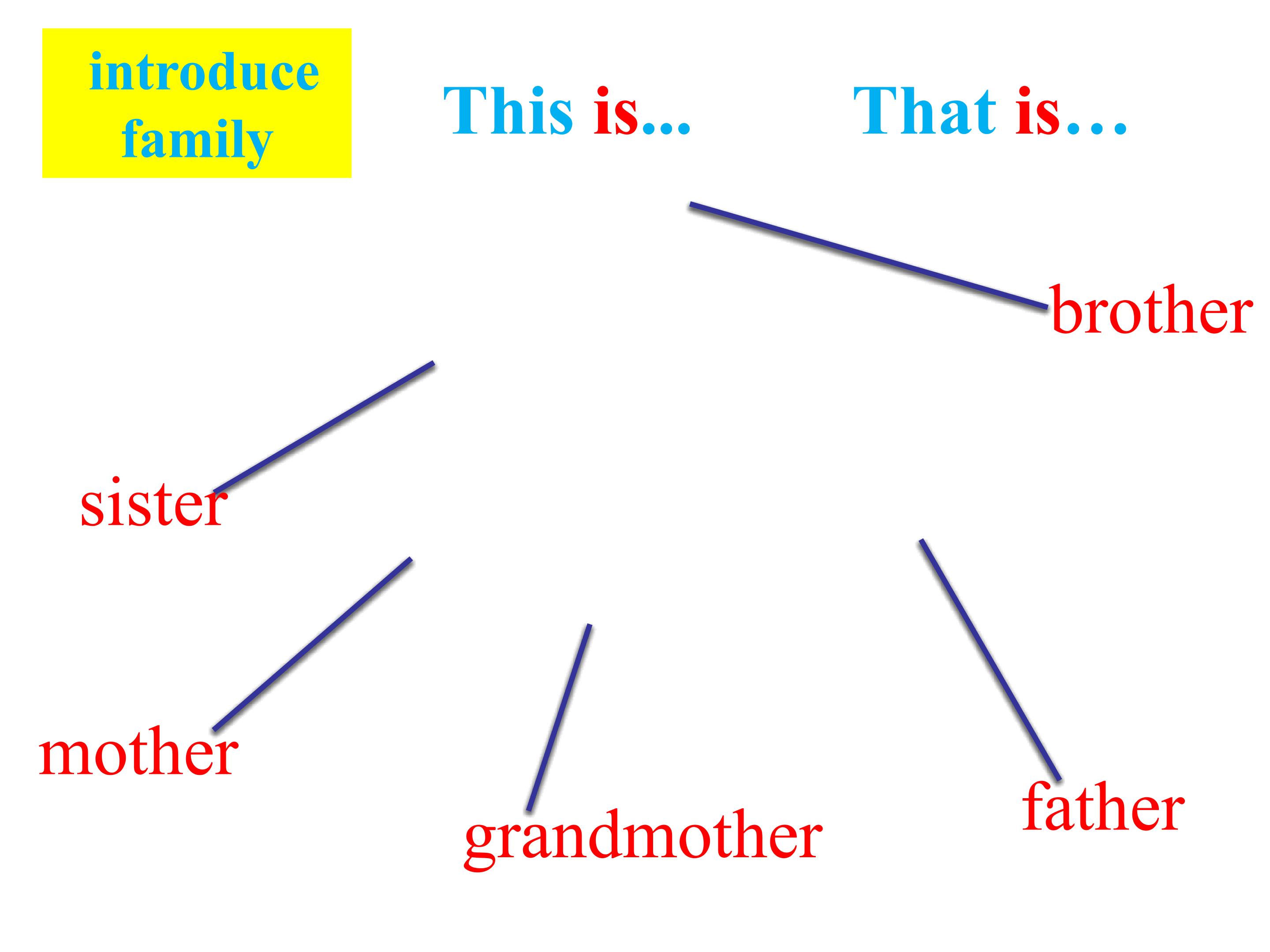 introduce family

This is...

That is…

brother

sister

mother

grandmother

father